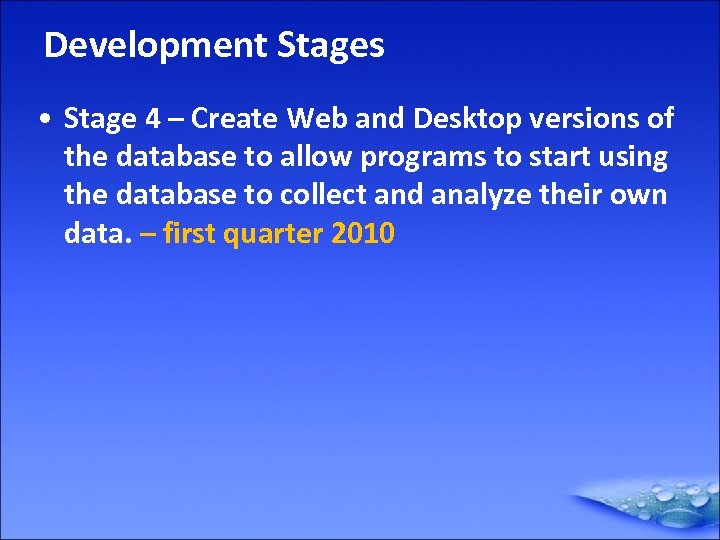 Development Stages

• Stage 4 – Create Web and Desktop versions of the database to allow programs to start using the database to collect and analyze their own data. – first quarter 2010